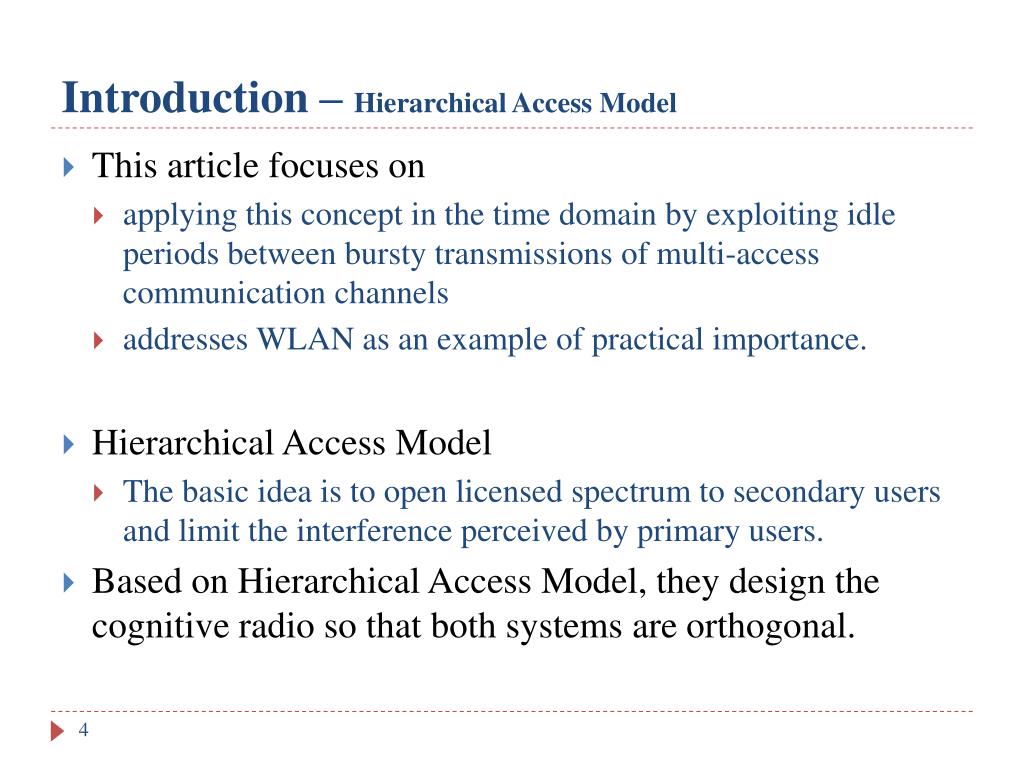 Introduction – Hierarchical Access Model

This article focuses on

applying this concept in the time domain by exploiting idle periods between bursty transmissions of multi-access communication channels

addresses WLAN as an example of practical importance.

Hierarchical Access Model

The basic idea is to open licensed spectrum to secondary users and limit the interference perceived by primary users.

Based on Hierarchical Access Model, they design the cognitive radio so that both systems are orthogonal.

4